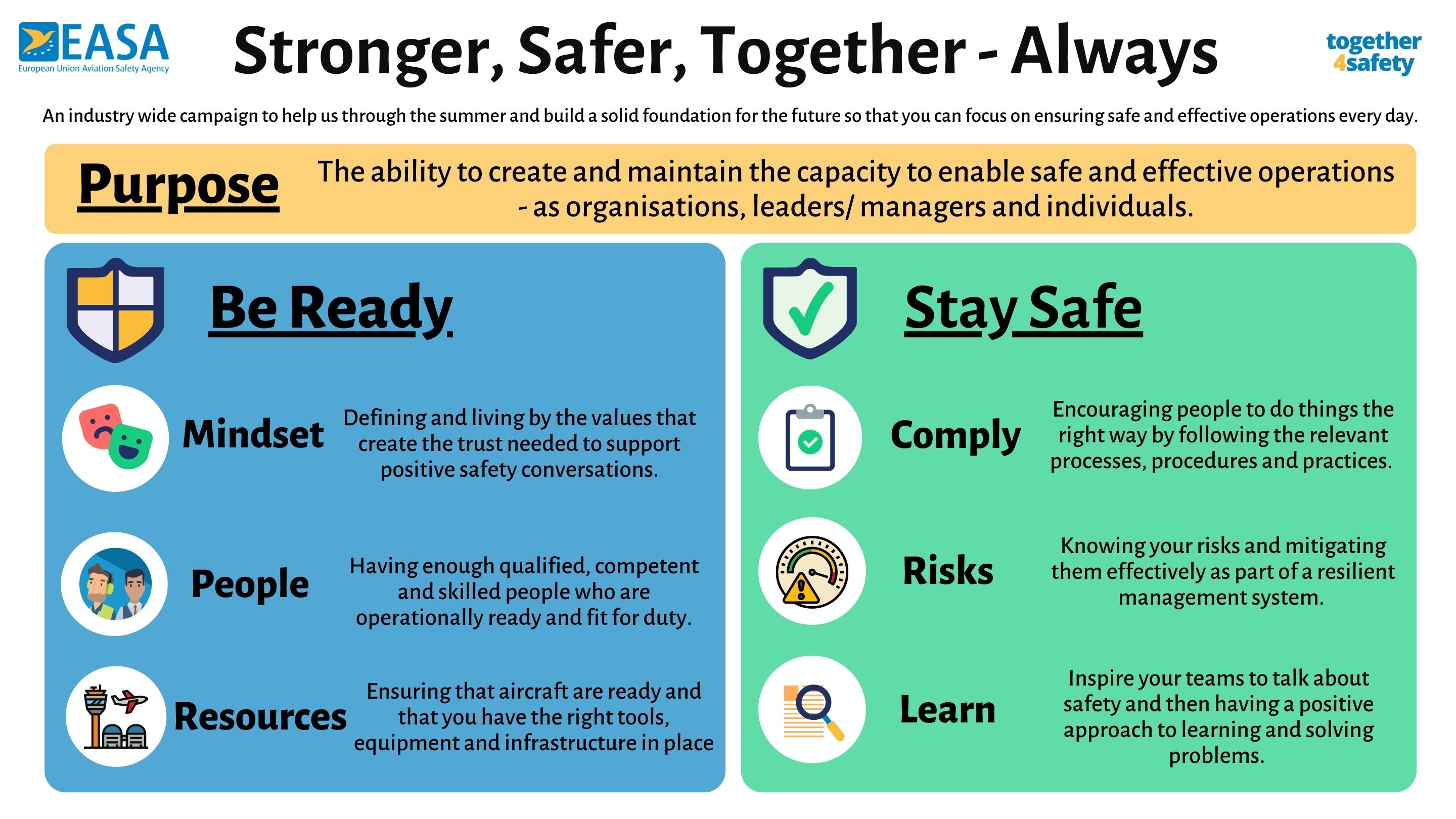 EASA
European Union Aviation Safety Agency

Stronger, Safer, Together - Always

together
4safety

An industry wide campaign to help us through the summer and build a solid foundation for the future so that you can focus on ensuring safe and effective operations every day.

Purpose

The ability to create and maintain the capacity to enable safe and effective operations - as organisations, leaders/ managers and individuals.

Be Ready

Mindset

Defining and living by the values that create the trust needed to support positive safety conversations.

People

Having enough qualified, competent and skilled people who are operationally ready and fit for duty.

Resources

Ensuring that aircraft are ready and that you have the right tools, equipment and infrastructure in place

Stay Safe

Comply

Encouraging people to do things the right way by following the relevant processes, procedures and practices.

Risks

Knowing your risks and mitigating them effectively as part of a resilient management system.

Learn

Inspire your teams to talk about safety and then having a positive approach to learning and solving problems.